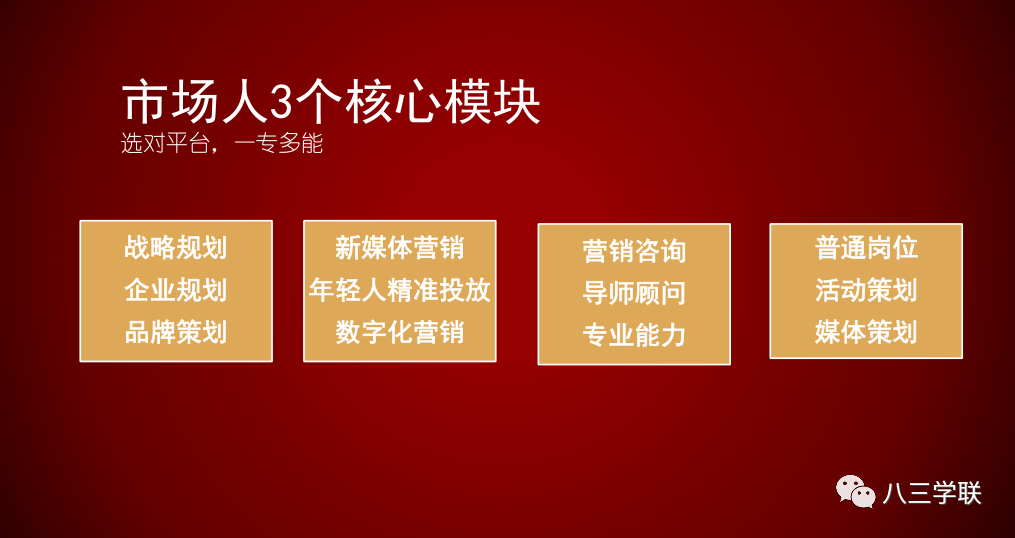 市场人3个核心模块
选对平台，一专多能

战略规划
企业规划
品牌策划

新媒体营销
年轻人精准投放
数字化营销

营销咨询
导师顾问
专业能力

普通岗位
活动策划
媒体策划

八三学联